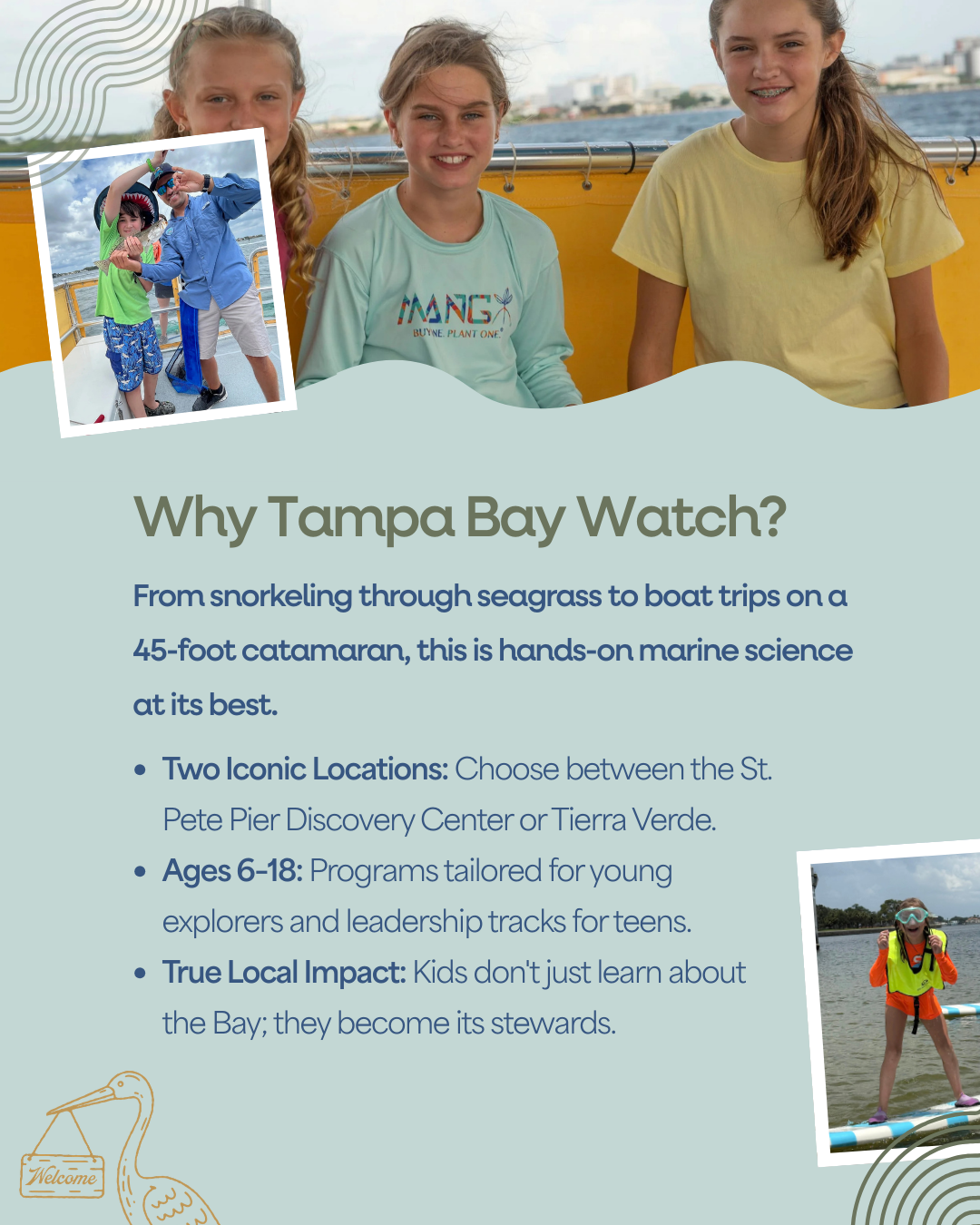 MANG
BUY ONE. PLANT ONE.

Why Tampa Bay Watch?

From snorkeling through seagrass to boat trips on a 45-foot catamaran, this is hands-on marine science at its best.

• Two Iconic Locations: Choose between the St. Pete Pier Discovery Center or Tierra Verde.
• Ages 6-18: Programs tailored for young explorers and leadership tracks for teens.
• True Local Impact: Kids don't just learn about the Bay; they become its stewards.

Welcome